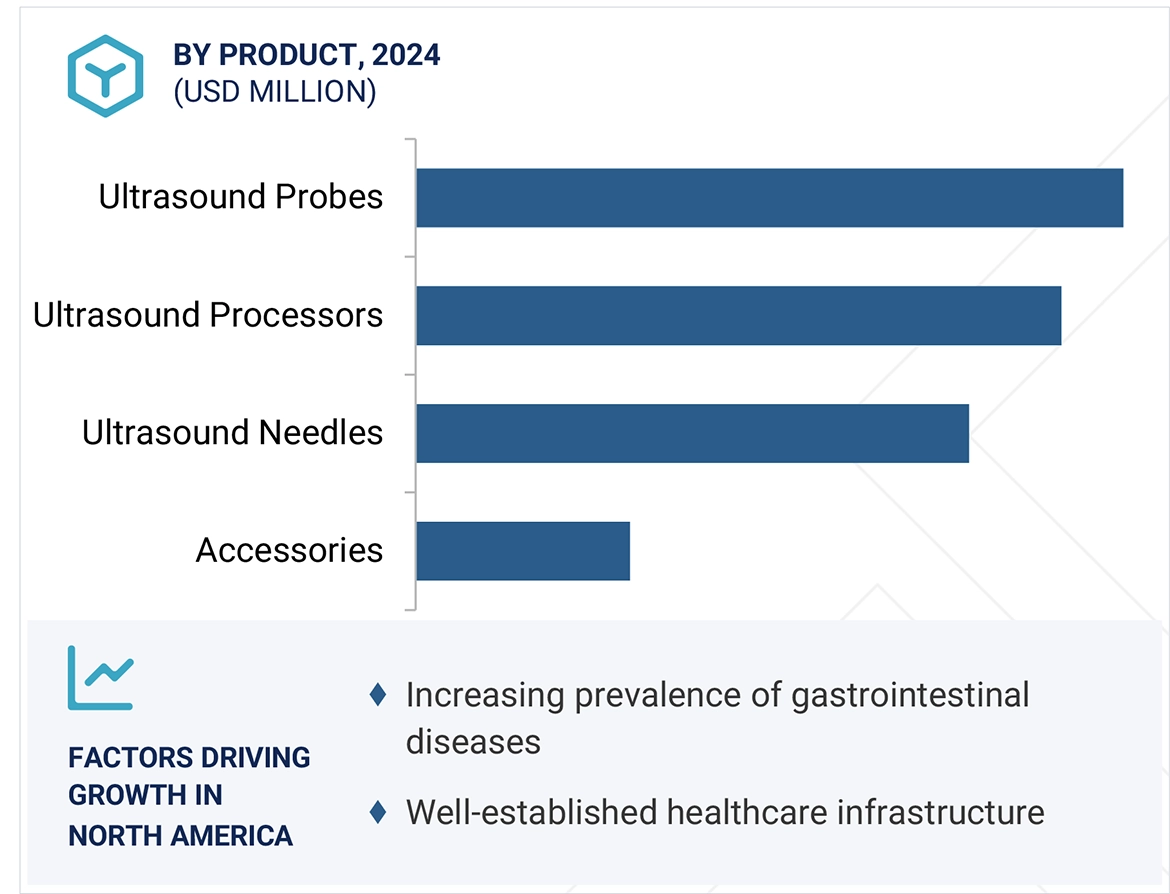 BY PRODUCT, 2024
(USD MILLION)

Ultrasound Probes
Ultrasound Processors
Ultrasound Needles
Accessories

FACTORS DRIVING GROWTH IN NORTH AMERICA

♦ Increasing prevalence of gastrointestinal diseases
♦ Well-established healthcare infrastructure